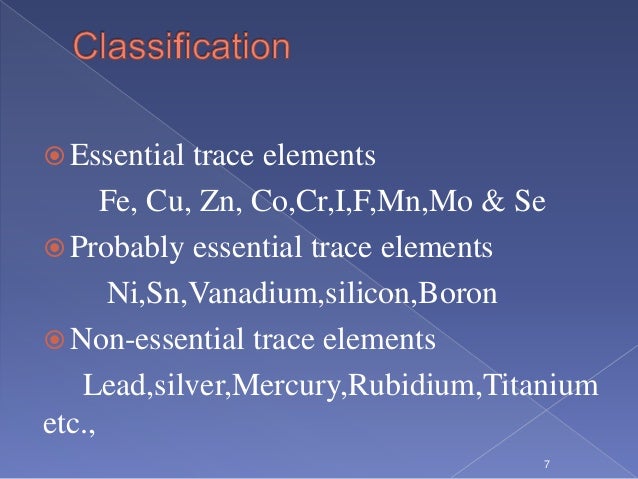 Classification

Essential trace elements

Fe, Cu, Zn, Co,Cr,I,F,Mn,Mo & Se

Probably essential trace elements

Ni,Sn,Vanadium,silicon,Boron

Non-essential trace elements

Lead,silver,Mercury,Rubidium,Titanium etc.,

7